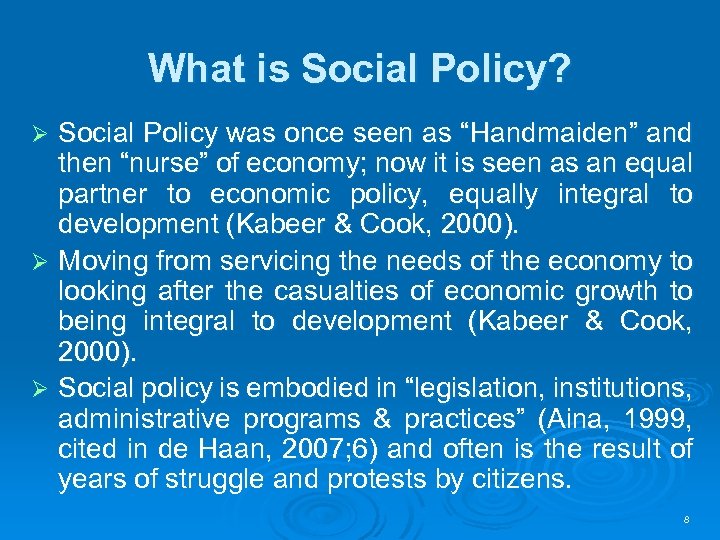 What is Social Policy?

➢ Social Policy was once seen as “Handmaiden” and then “nurse” of economy; now it is seen as an equal partner to economic policy, equally integral to development (Kabeer & Cook, 2000).

➢ Moving from servicing the needs of the economy to looking after the casualties of economic growth to being integral to development (Kabeer & Cook, 2000).

➢ Social policy is embodied in “legislation, institutions, administrative programs & practices” (Aina, 1999, cited in de Haan, 2007;6) and often is the result of years of struggle and protests by citizens.

8